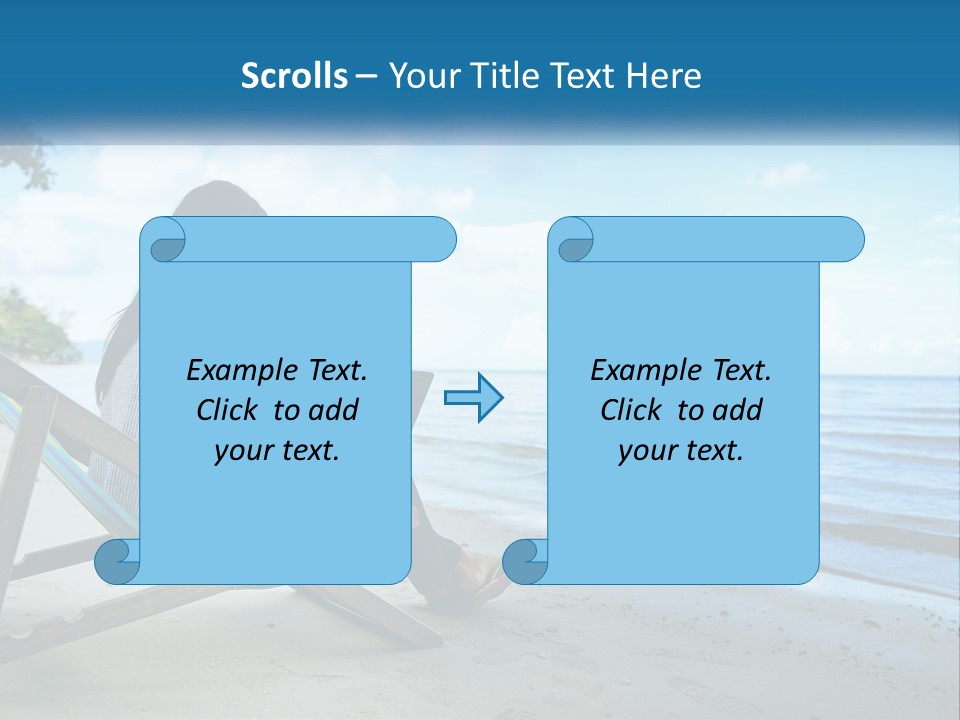 Scrolls – Your Title Text Here

Example Text. Click to add your text.

Example Text. Click to add your text.